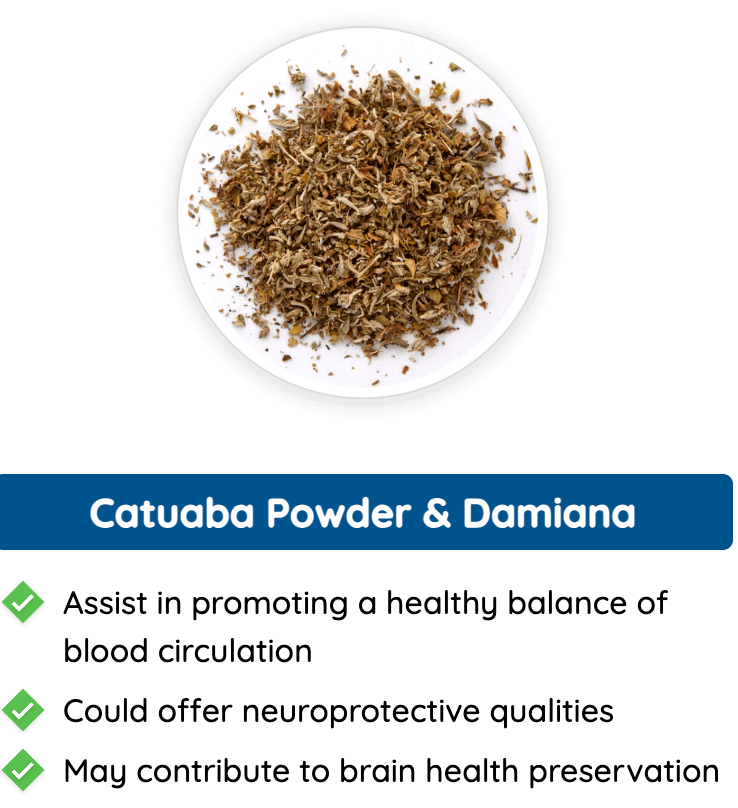 Catuaba Powder & Damiana

Assist in promoting a healthy balance of blood circulation

Could offer neuroprotective qualities

May contribute to brain health preservation